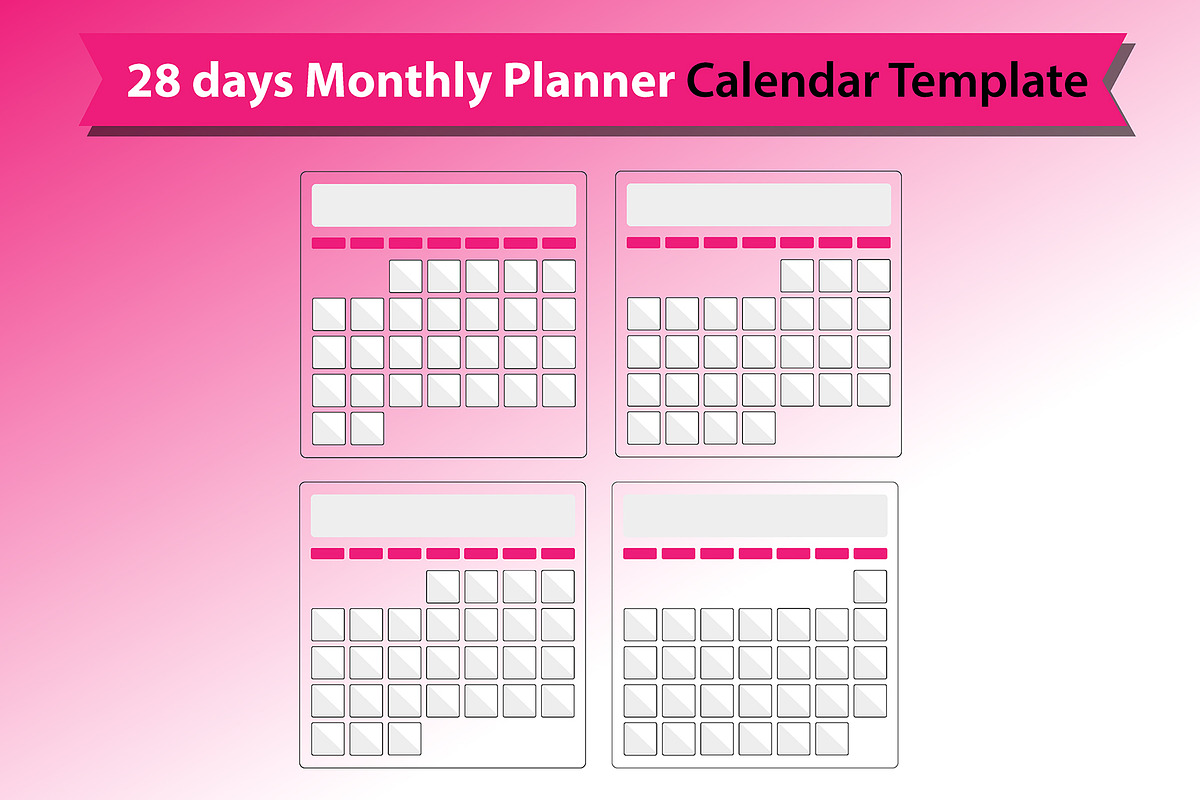 28 days Monthly Planner Calendar Template